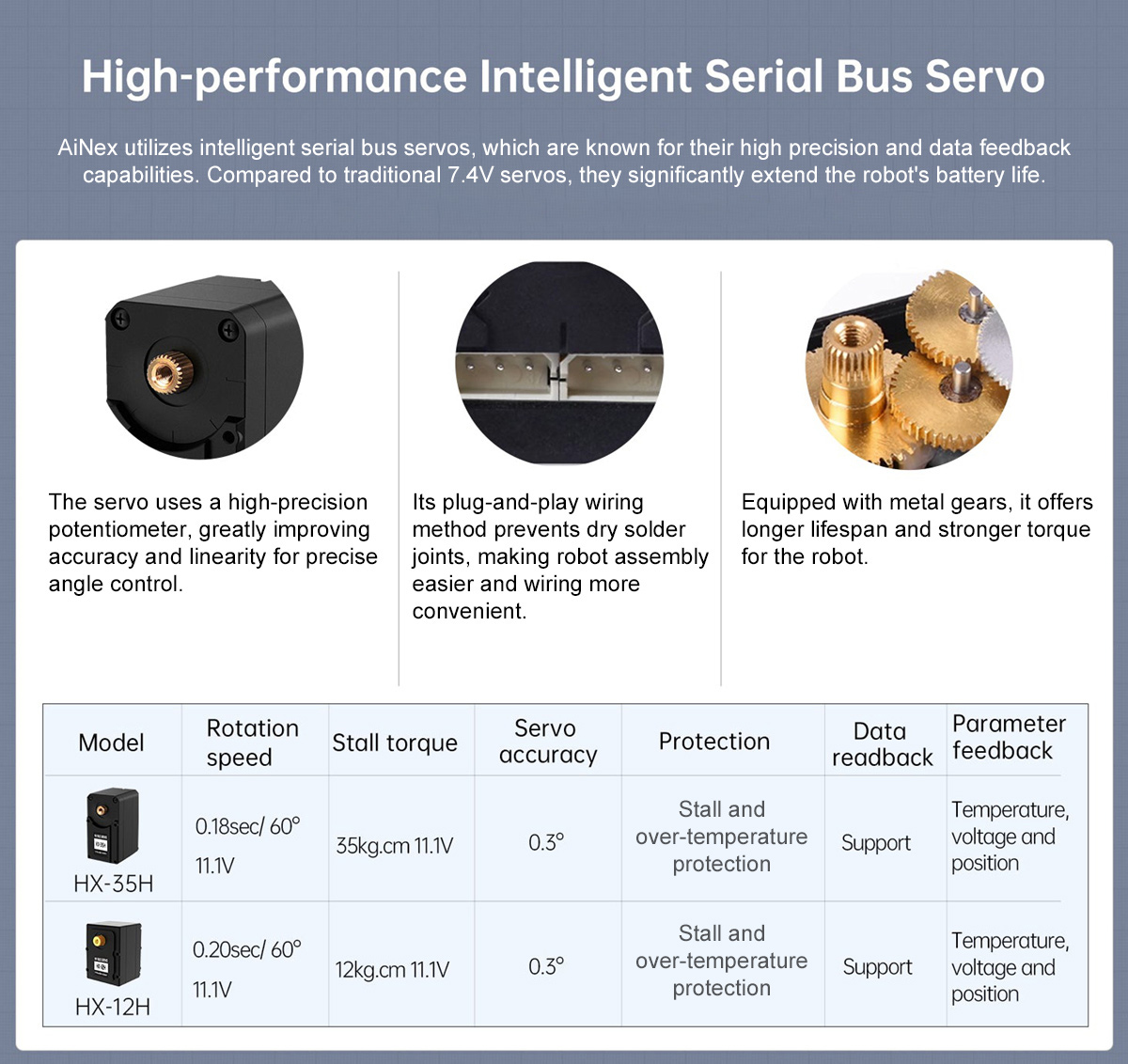 High-performance Intelligent Serial Bus Servo

AiNex utilizes intelligent serial bus servos, which are known for their high precision and data feedback capabilities. Compared to traditional 7.4V servos, they significantly extend the robot's battery life.

The servo uses a high-precision potentiometer, greatly improving accuracy and linearity for precise angle control.

Its plug-and-play wiring method prevents dry solder joints, making robot assembly easier and wiring more convenient.

Equipped with metal gears, it offers longer lifespan and stronger torque for the robot.

| Model | Rotation speed | Stall torque | Servo accuracy | Protection | Data readback | Parameter feedback |
|---|---|---|---|---|---|---|
| HX-35H | 0.18sec/ 60° 11.1V | 35kg.cm 11.1V | 0.3° | Stall and over-temperature protection | Support | Temperature, voltage and position |
| HX-12H | 0.20sec/ 60° 11.1V | 12kg.cm 11.1V | 0.3° | Stall and over-temperature protection | Support | Temperature, voltage and position |